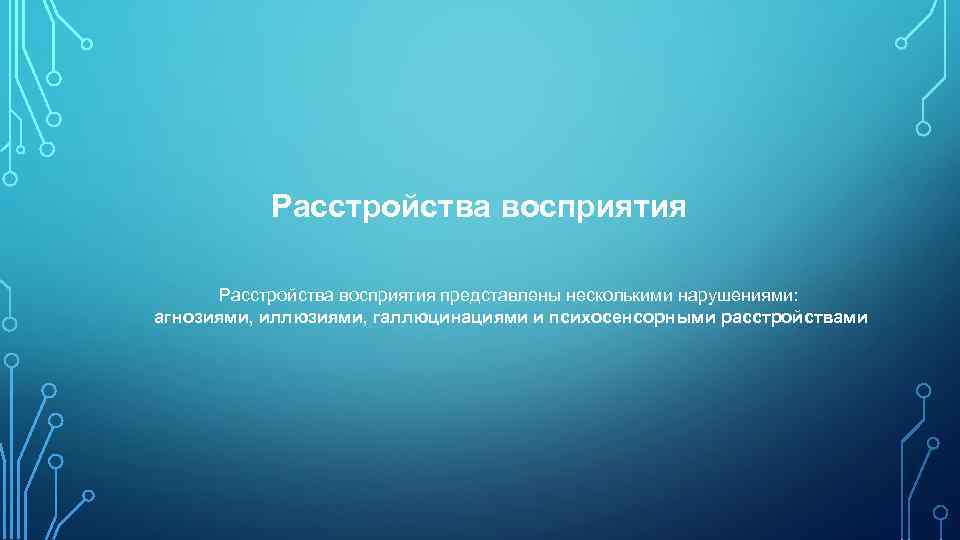 Расстройства восприятия

Расстройства восприятия представлены несколькими нарушениями: агнозиями, иллюзиями, галлюцинациями и психосенсорными расстройствами